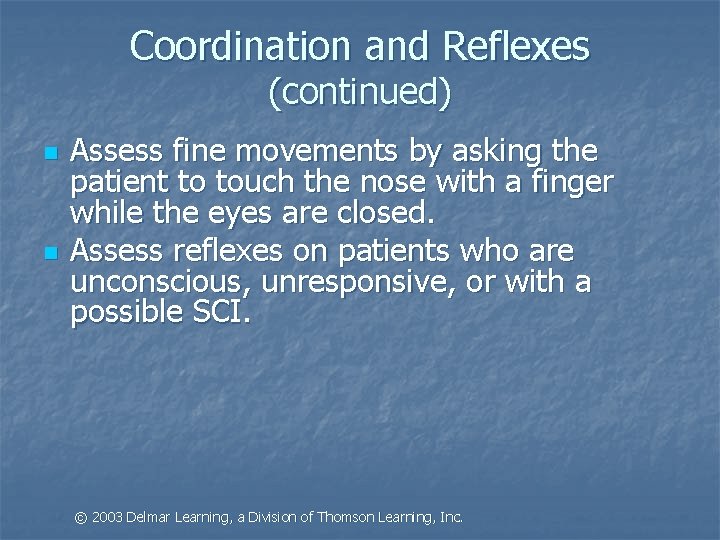 Coordination and Reflexes
(continued)

- Assess fine movements by asking the patient to touch the nose with a finger while the eyes are closed.
- Assess reflexes on patients who are unconscious, unresponsive, or with a possible SCI.

© 2003 Delmar Learning, a Division of Thomson Learning, Inc.